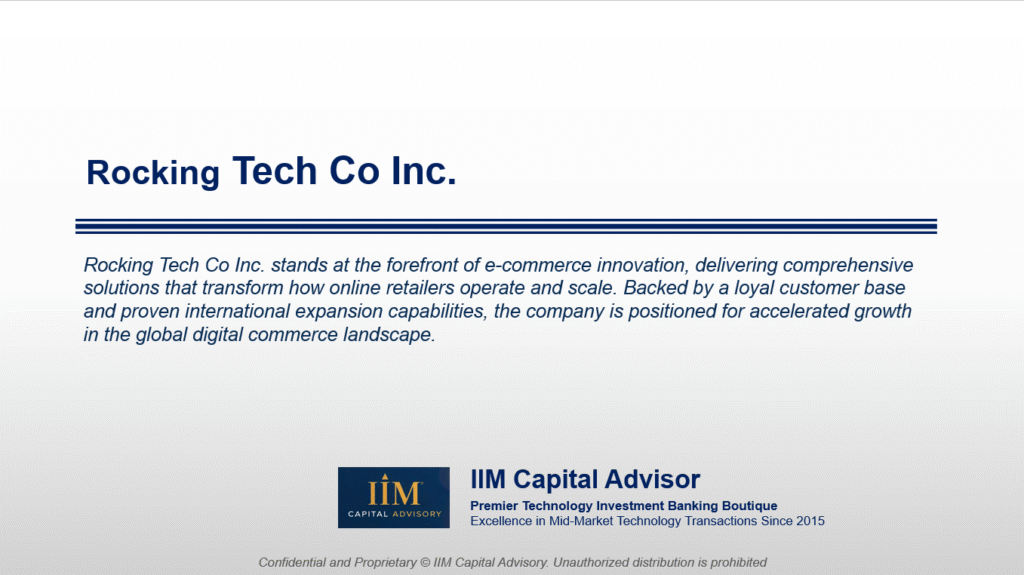 Rocking Tech Co Inc.

Rocking Tech Co Inc. stands at the forefront of e-commerce innovation, delivering comprehensive solutions that transform how online retailers operate and scale. Backed by a loyal customer base and proven international expansion capabilities, the company is positioned for accelerated growth in the global digital commerce landscape.

IIM
CAPITAL ADVISORY

IIM Capital Advisor
Premier Technology Investment Banking Boutique
Excellence in Mid-Market Technology Transactions Since 2015

Confidential and Proprietary © IIM Capital Advisory. Unauthorized distribution is prohibited